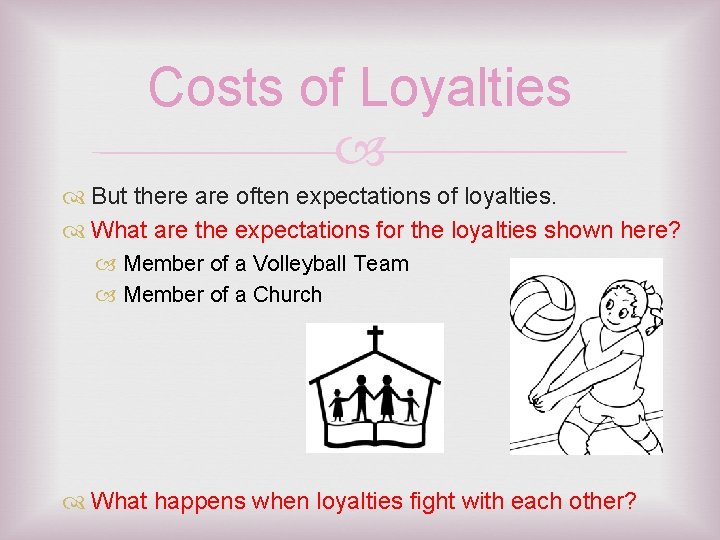 Costs of Loyalties

But there are often expectations of loyalties.

What are the expectations for the loyalties shown here?

Member of a Volleyball Team

Member of a Church

What happens when loyalties fight with each other?